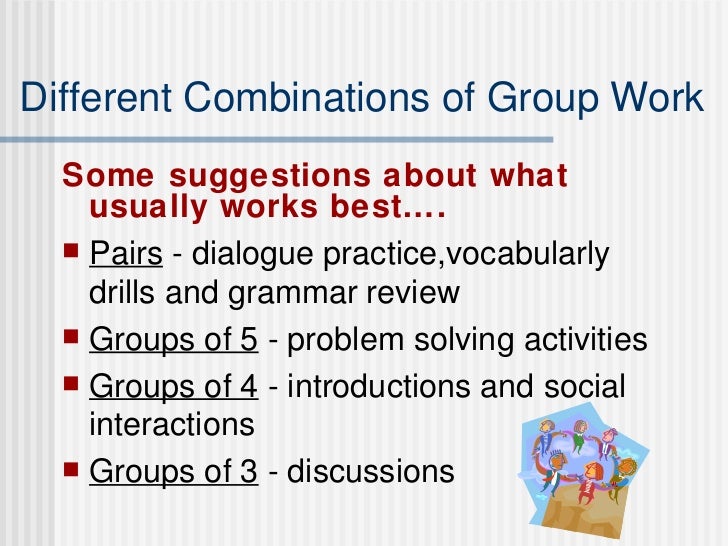 Different Combinations of Group Work

Some suggestions about what usually works best....

- Pairs - dialogue practice,vocabularly drills and grammar review
- Groups of 5 - problem solving activities
- Groups of 4 - introductions and social interactions
- Groups of 3 - discussions